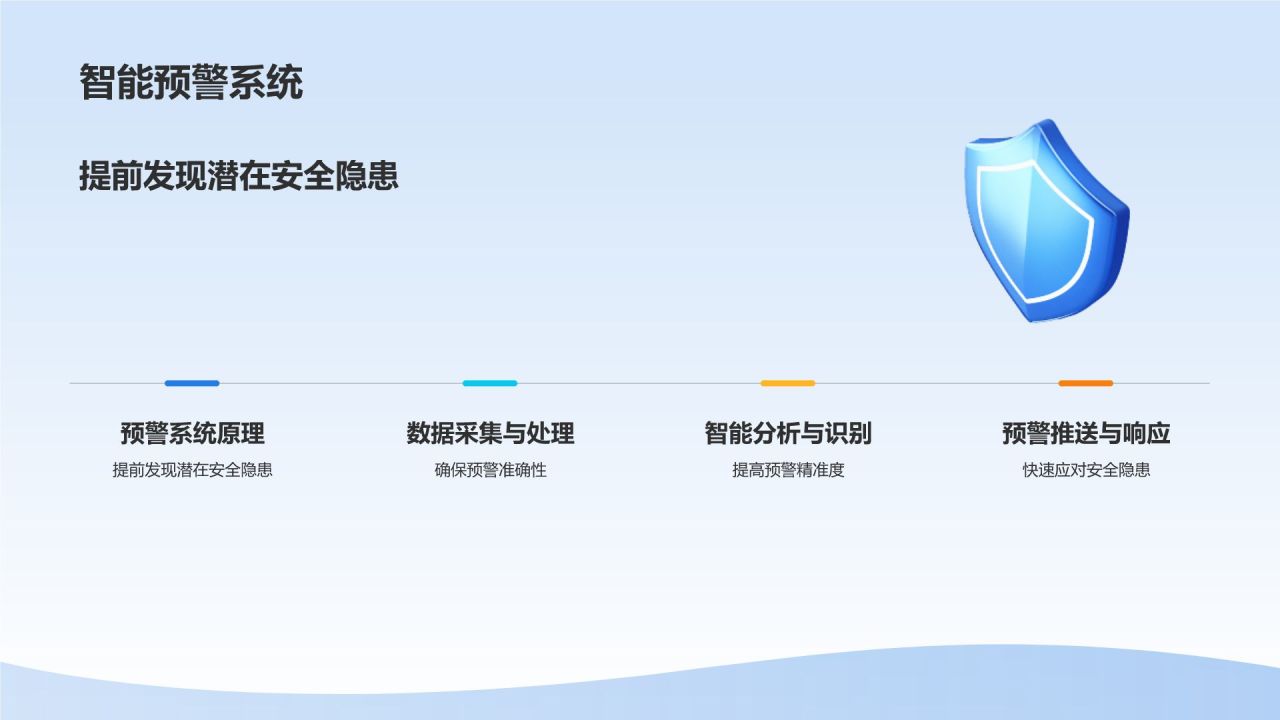 智能预警系统

提前发现潜在安全隐患

预警系统原理
提前发现潜在安全隐患

数据采集与处理
确保预警准确性

智能分析与识别
提高预警精准度

预警推送与响应
快速应对安全隐患